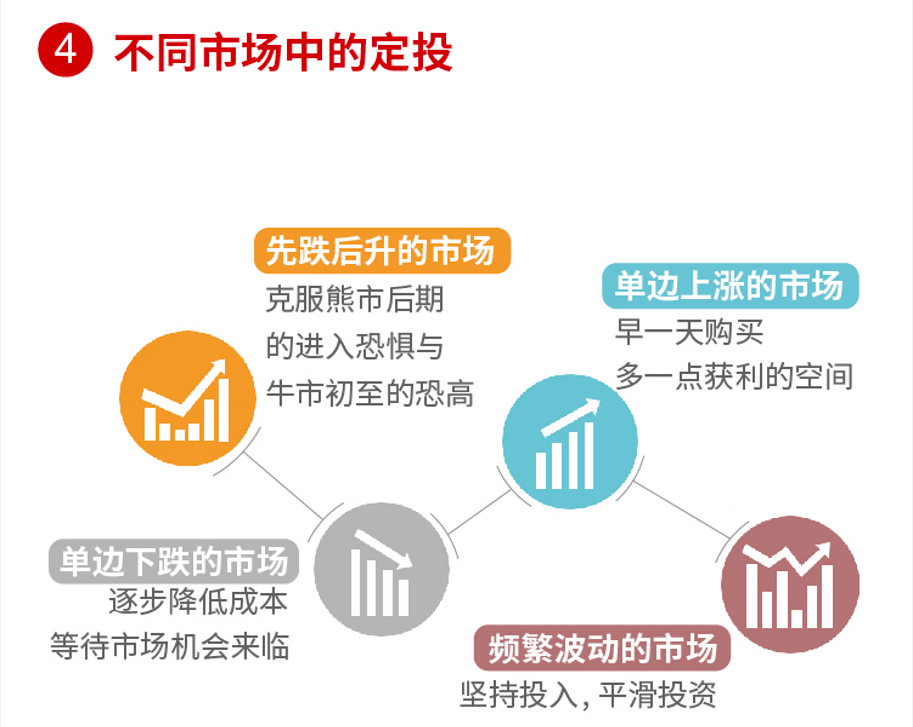 4 不同市场中的定投

先跌后升的市场
克服熊市后期
的进入恐惧与
牛市初至的恐高

单边上涨的市场
早一天购买
多一点获利的空间

单边下跌的市场
逐步降低成本
等待市场机会来临

频繁波动的市场
坚持投入，平滑投资